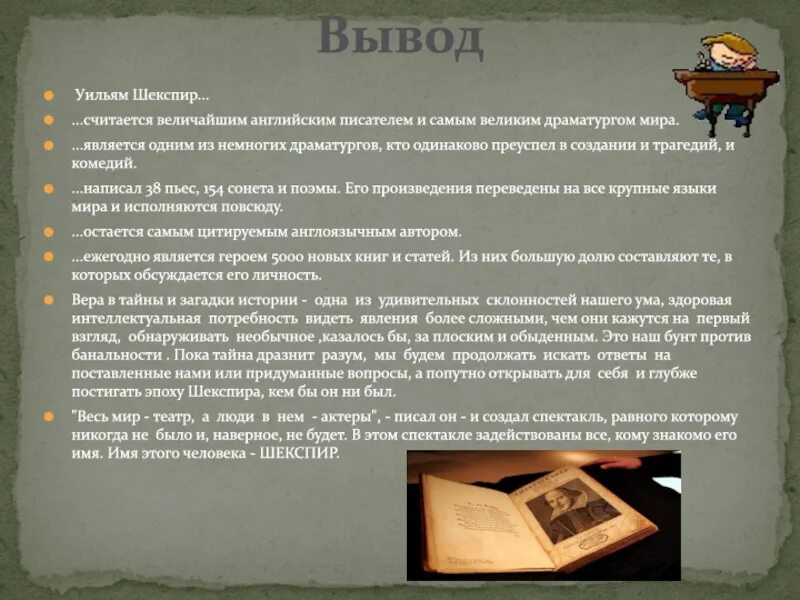 Вывод

Уильям Шекспир…

…считается величайшим английским писателем и самым великим драматургом мира.

…является одним из немногих драматургов, кто одинаково преуспел в создании и трагедий, и комедий.

…написал 38 пьес, 154 сонета и поэмы. Его произведения переведены на все крупные языки мира и исполняются повсюду.

…остается самым цитируемым англоязычным автором.

…ежегодно является героем 5000 новых книг и статей. Из них большую долю составляют те, в которых обсуждается его личность.

Вера в тайны и загадки истории - одна из удивительных склонностей нашего ума, здоровая интеллектуальная потребность видеть явления более сложными, чем они кажутся на первый взгляд, обнаруживать необычное ,казалось бы, за плоским и обыденным. Это наш бунт против банальности . Пока тайна дразнит разум, мы будем продолжать искать ответы на поставленные нами или придуманные вопросы, а попутно открывать для себя и глубже постигать эпоху Шекспира, кем бы он ни был.

"Весь мир - театр, а люди в нем - актеры", - писал он - и создал спектакль, равного которому никогда не было и, наверное, не будет. В этом спектакле задействованы все, кому знакомо его имя. Имя этого человека - ШЕКСПИР.